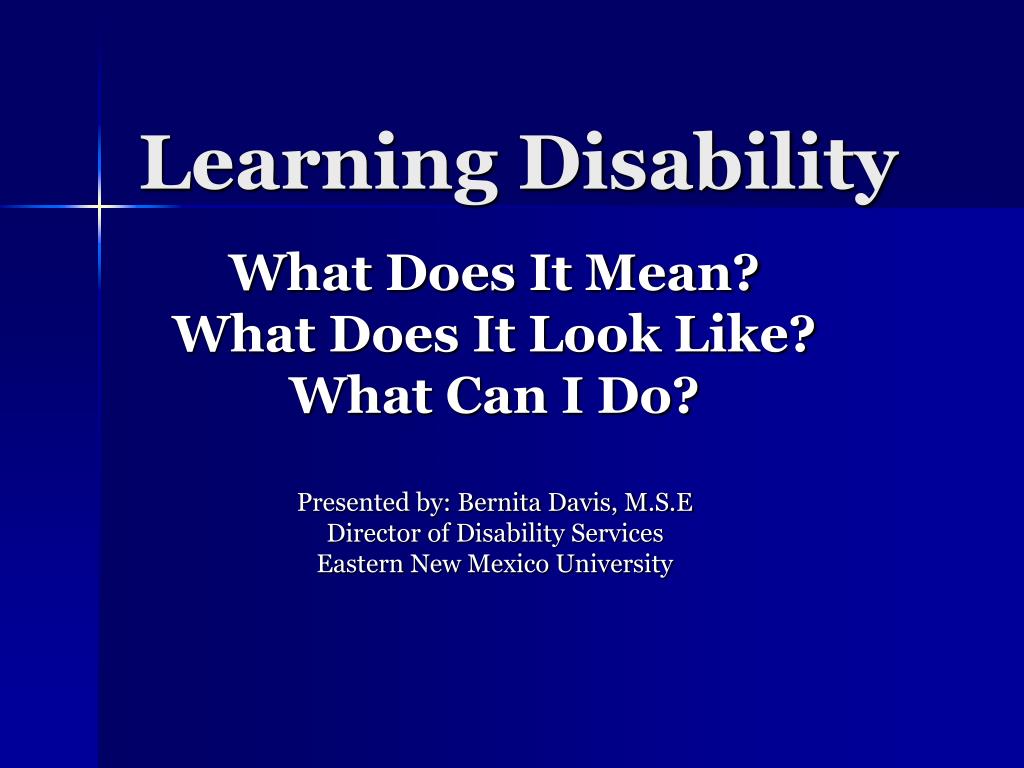 Learning Disability

What Does It Mean?
What Does It Look Like?
What Can I Do?

Presented by: Bernita Davis, M.S.E
Director of Disability Services
Eastern New Mexico University